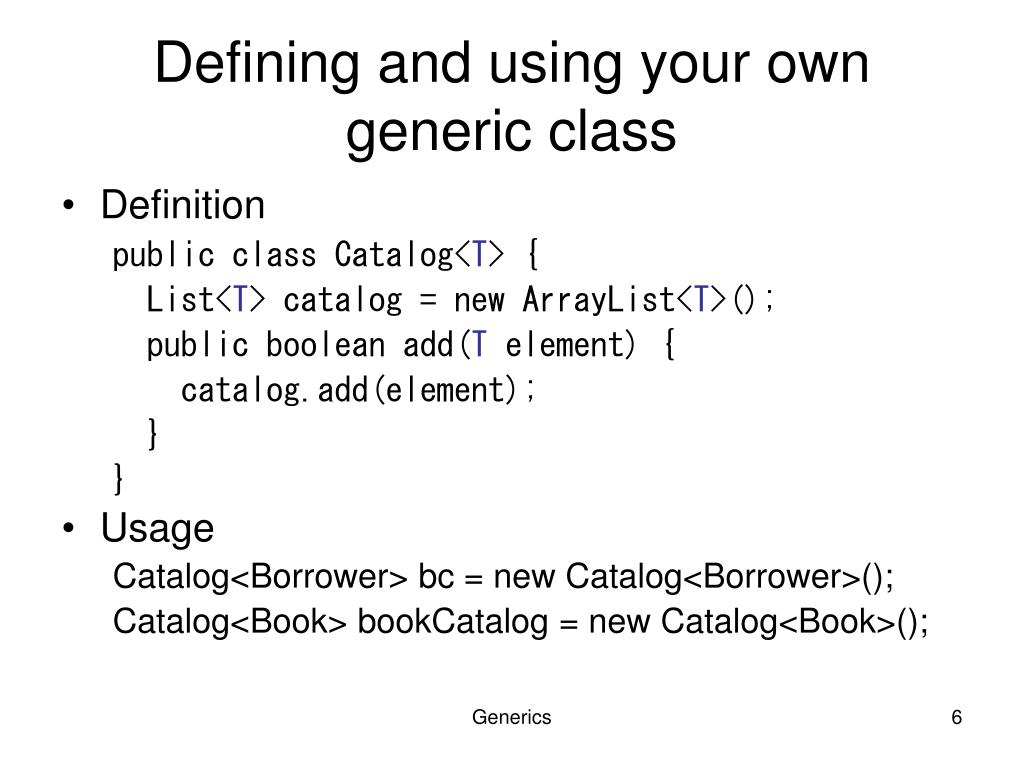 Defining and using your own generic class

• Definition

public class Catalog<T> {
  List<T> catalog = new ArrayList<T>();
  public boolean add(T element) {
    catalog.add(element);
  }
}

• Usage

Catalog<Borrower> bc = new Catalog<Borrower>();
Catalog<Book> bookCatalog = new Catalog<Book>();

Generics

6